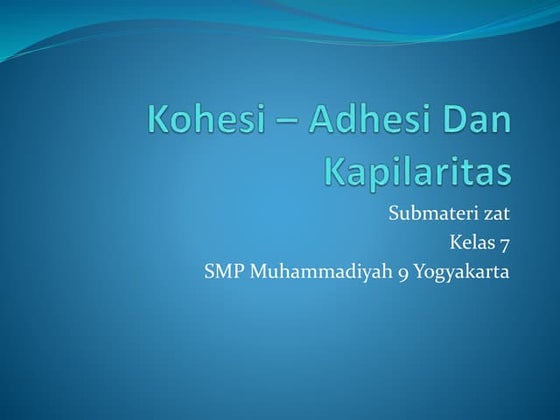 Kohesi – Adhesi Dan Kapilaritas

Submateri zat
Kelas 7
SMP Muhammadiyah 9 Yogyakarta